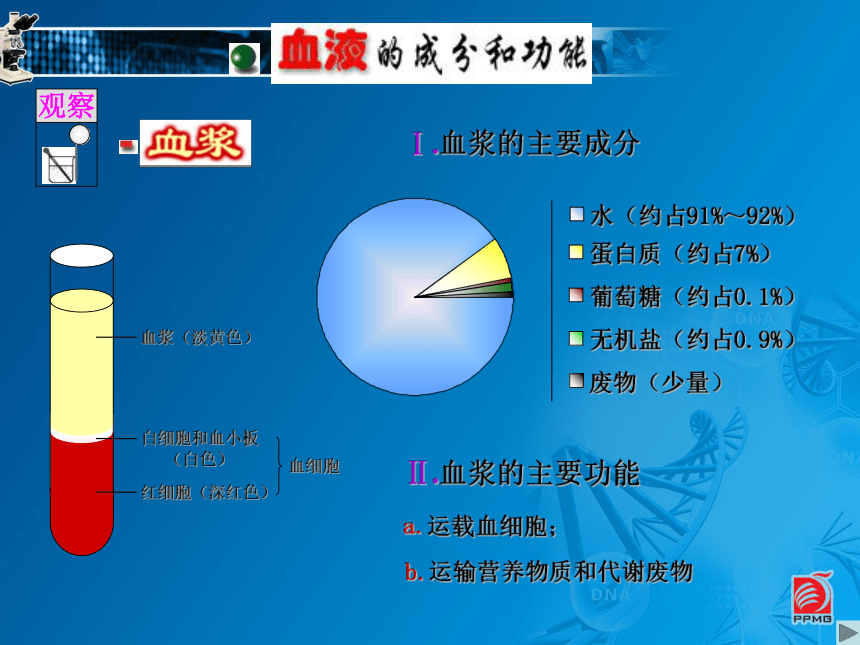 血液的成分和功能

观察

血浆

Ⅰ.血浆的主要成分

水（约占91%～92%）
蛋白质（约占7%）
葡萄糖（约占0.1%）
无机盐（约占0.9%）
废物（少量）

血浆（淡黄色）
白细胞和血小板（白色）
红细胞（深红色）
血细胞

Ⅱ.血浆的主要功能

a.运载血细胞；
b.运输营养物质和代谢废物

DNA
DNA
DNA

PPMG